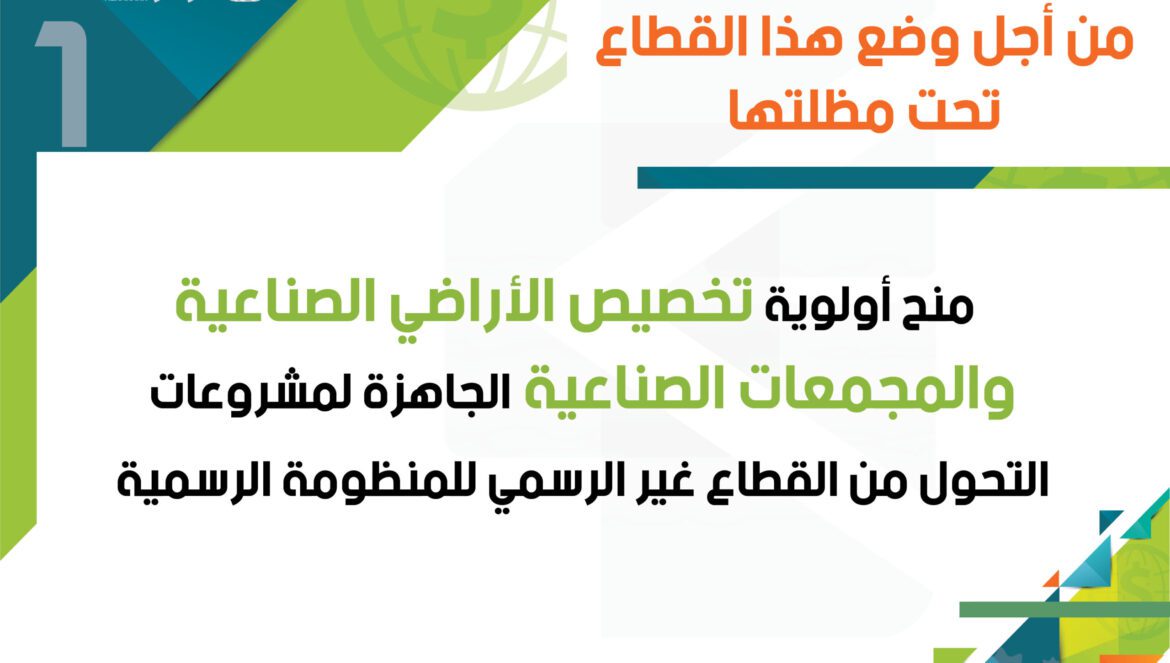 1

من أجل وضع هذا القطاع تحت مظلتها

منح أولوية تخصيص الأراضي الصناعية والمجمعات الصناعية الجاهزة لمشروعات التحول من القطاع غير الرسمي للمنظومة الرسمية